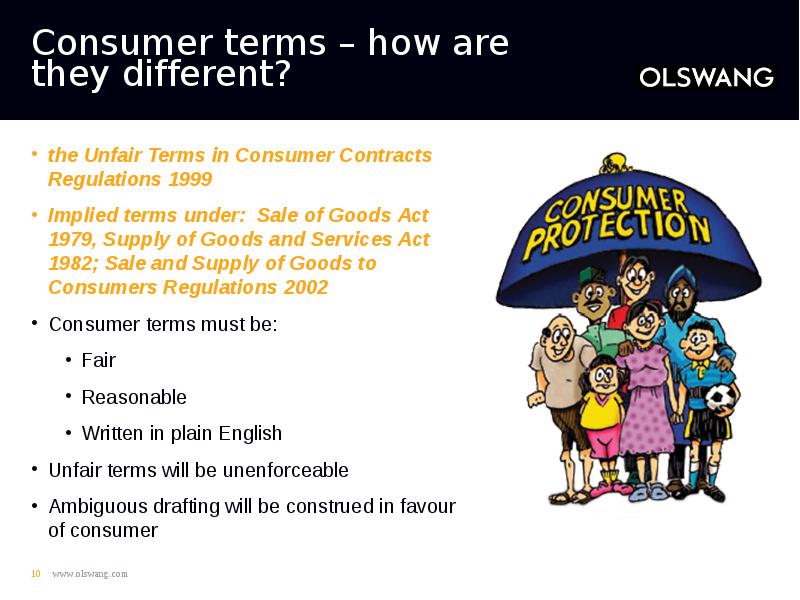 Consumer terms – how are they different?

OLSWANG

• the Unfair Terms in Consumer Contracts Regulations 1999

• Implied terms under: Sale of Goods Act 1979, Supply of Goods and Services Act 1982; Sale and Supply of Goods to Consumers Regulations 2002

• Consumer terms must be:

• Fair

• Reasonable

• Written in plain English

• Unfair terms will be unenforceable

• Ambiguous drafting will be construed in favour of consumer

CONSUMER PROTECTION

10 www.olswang.com